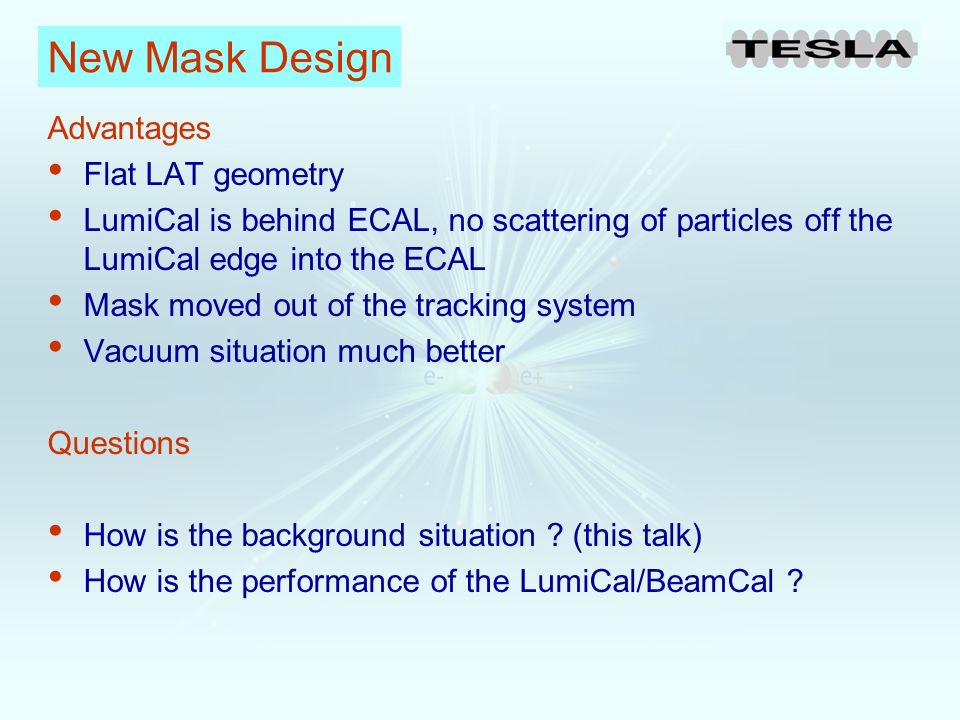 New Mask Design

TESLA

Advantages

• Flat LAT geometry
• LumiCal is behind ECAL, no scattering of particles off the LumiCal edge into the ECAL
• Mask moved out of the tracking system
• Vacuum situation much better

e- e+

Questions

• How is the background situation ? (this talk)
• How is the performance of the LumiCal/BeamCal ?